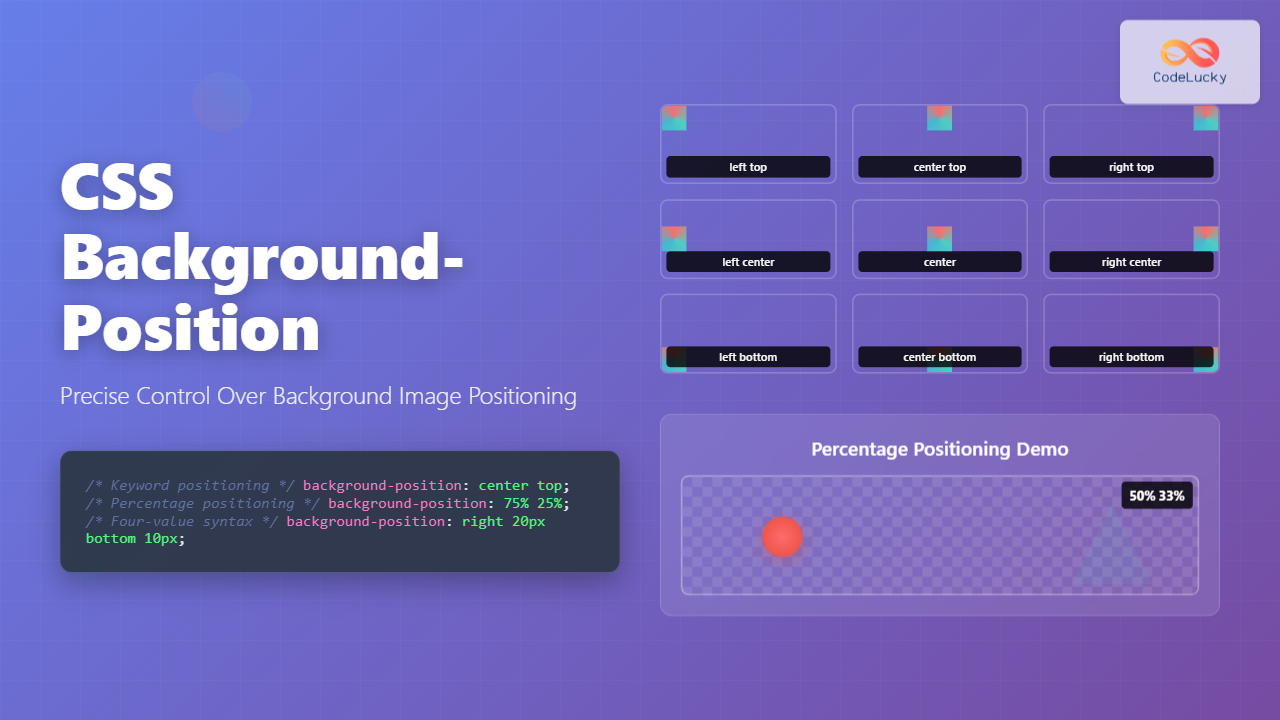 CodeLucky

CSS Background-Position

Precise Control Over Background Image Positioning

/* Keyword positioning */ background-position: center top;
/* Percentage positioning */ background-position: 75% 25%;
/* Four-value syntax */ background-position: right 20px bottom 10px;

left top

center top

right top

left center

center

right center

left bottom

center bottom

right bottom

Percentage Positioning Demo

50% 33%